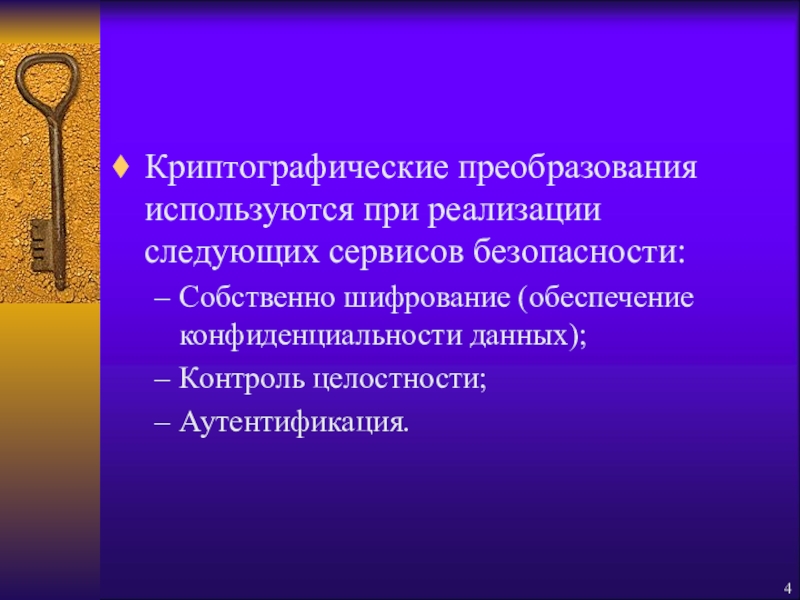 ♦ Криптографические преобразования используются при реализации следующих сервисов безопасности:

– Собственно шифрование (обеспечение конфиденциальности данных);

– Контроль целостности;

– Аутентификация.

4